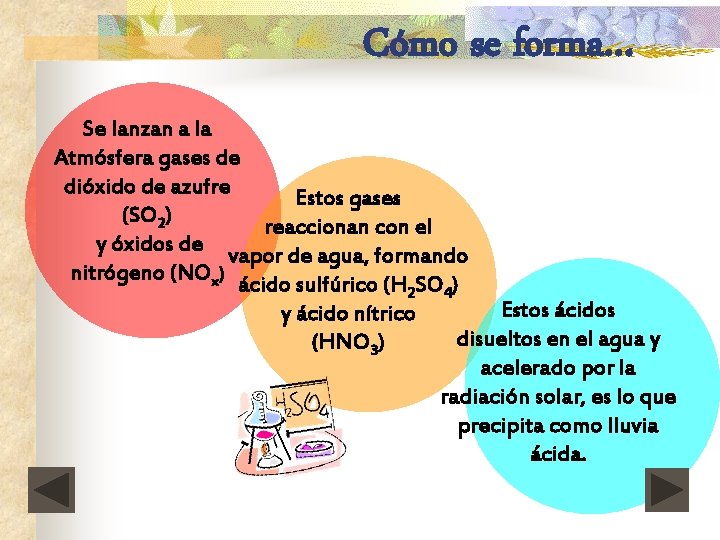 Cómo se forma…

Se lanzan a la Atmósfera gases de dióxido de azufre ($SO_2$) y óxidos de nitrógeno ($NO_x$)

Estos gases reaccionan con el vapor de agua, formando ácido sulfúrico ($H_2SO_4$) y ácido nítrico ($HNO_3$)

$H_2SO_4$

Estos ácidos disueltos en el agua y acelerado por la radiación solar, es lo que precipita como lluvia ácida.